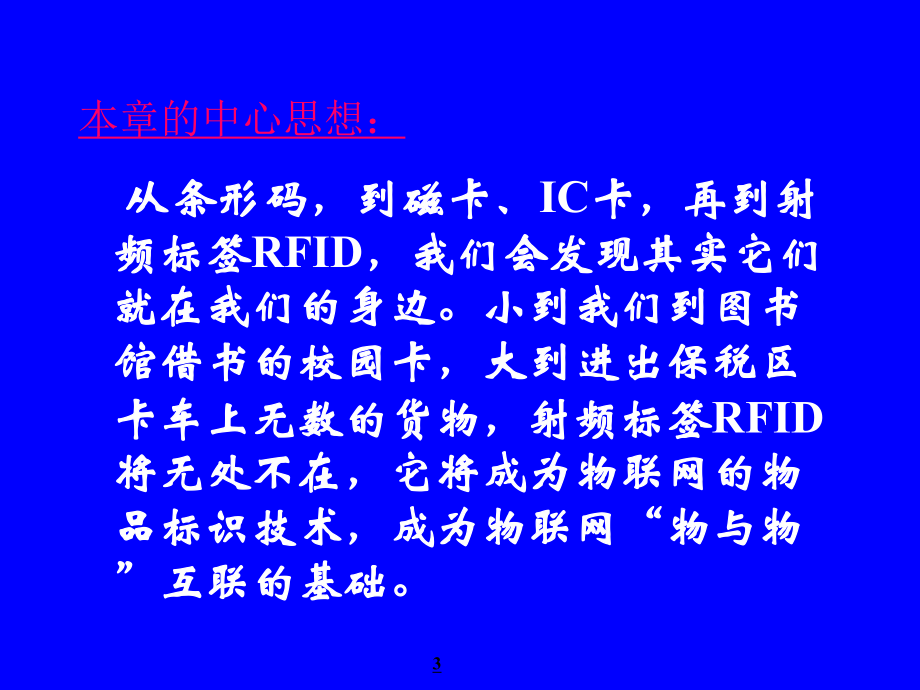 本章的中心思想：

从条形码，到磁卡、IC卡，再到射频标签RFID，我们会发现其实它们就在我们的身边。小到我们到图书馆借书的校园卡，大到进出保税区卡车上无数的货物，射频标签RFID将无处不在，它将成为物联网的物品标识技术，成为物联网“物与物”互联的基础。

3